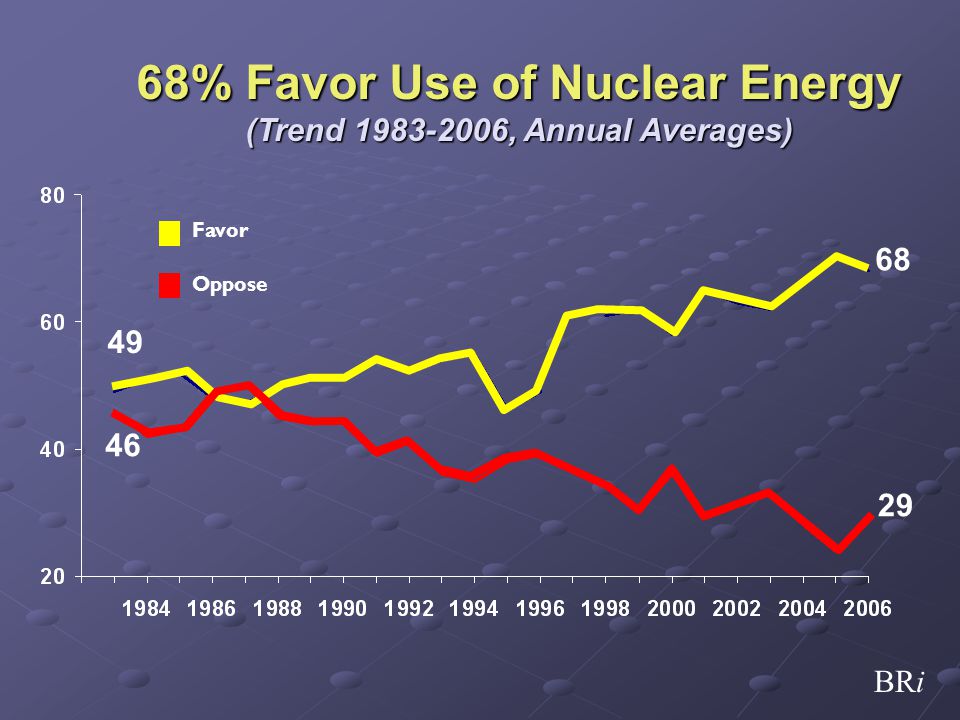 68% Favor Use of Nuclear Energy
(Trend 1983-2006, Annual Averages)

80
60
40
20

Favor
Oppose

49
46
68
29

1984 1986 1988 1990 1992 1994 1996 1998 2000 2002 2004 2006

BRi